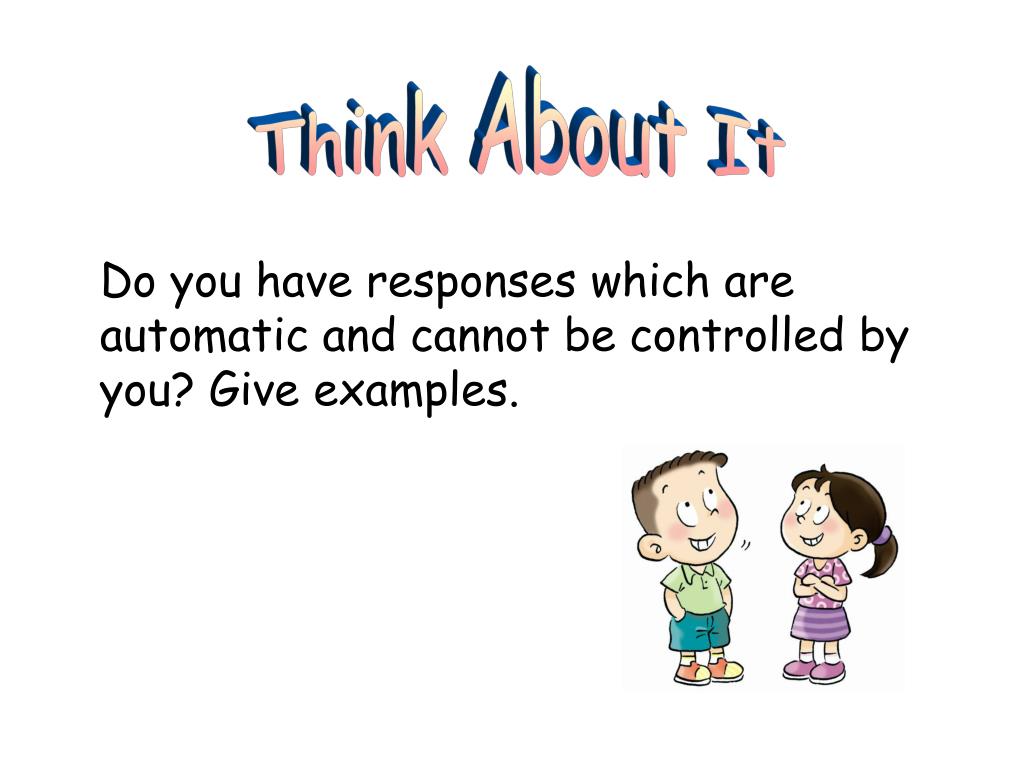 Think About It

Do you have responses which are automatic and cannot be controlled by you? Give examples.